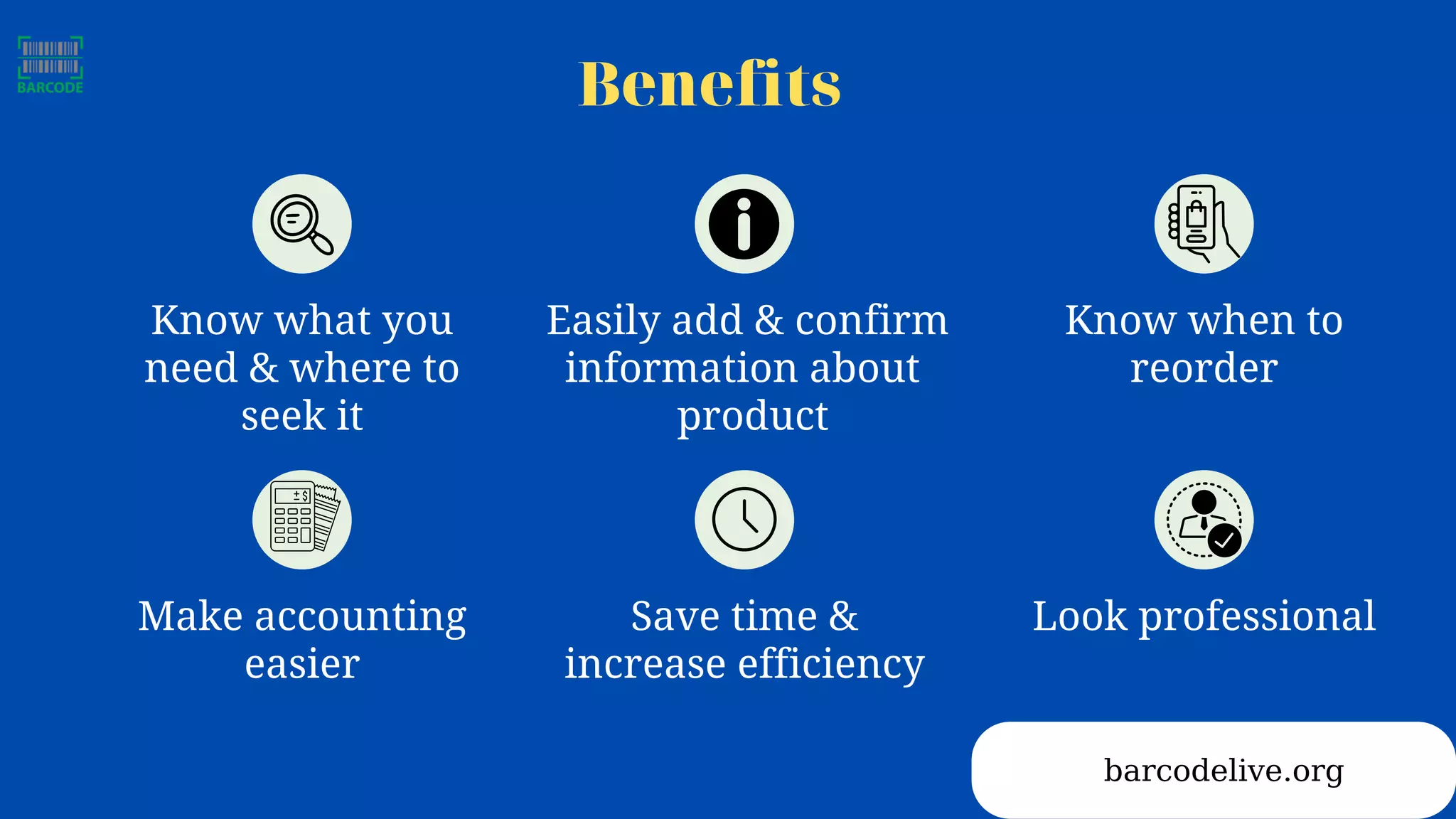 BARCODE

Benefits

Know what you need & where to seek it

Easily add & confirm information about product

Know when to reorder

Make accounting easier

Save time & increase efficiency

Look professional

barcodelive.org